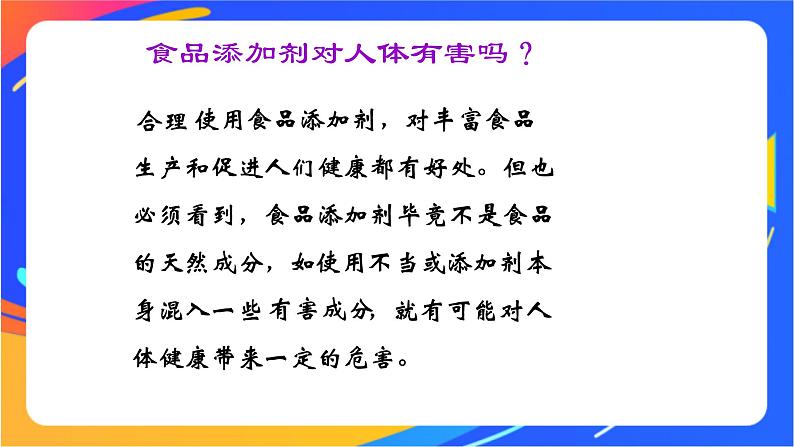 食品添加剂对人体有害吗？

合理使用食品添加剂，对丰富食品生产和促进人们健康都有好处。但也必须看到，食品添加剂毕竟不是食品的天然成分，如使用不当或添加剂本身混入一些有害成分，就有可能对人体健康带来一定的危害。